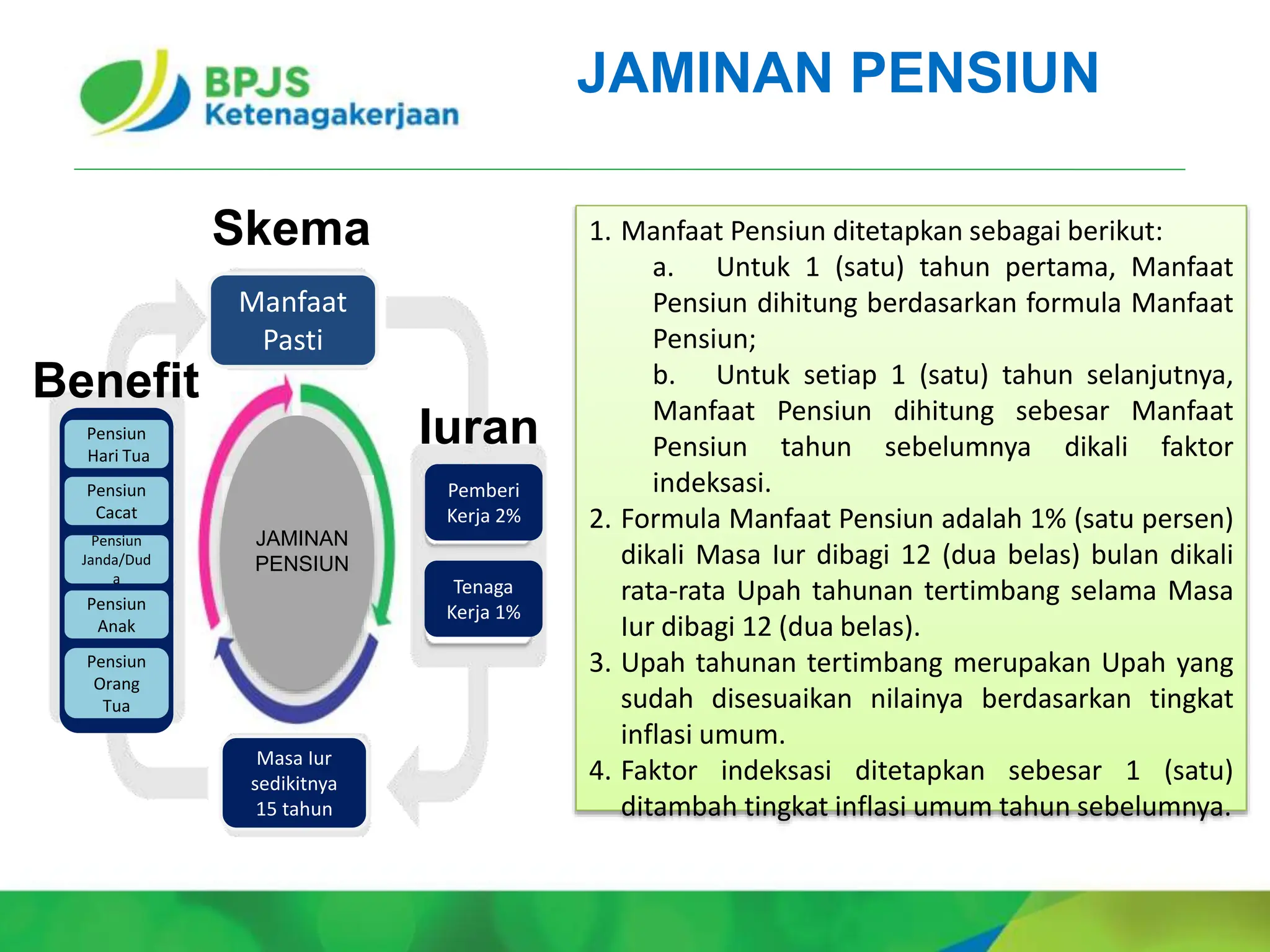 BPJS Ketenagakerjaan

JAMINAN PENSIUN

Skema

Manfaat Pasti

Benefit

Pensiun Hari Tua

Pensiun Cacat

Pensiun Janda/Duda

Pensiun Anak

Pensiun Orang Tua

JAMINAN PENSIUN

Iuran

Pemberi Kerja 2%

Tenaga Kerja 1%

Masa Iur sedikitnya 15 tahun

1. Manfaat Pensiun ditetapkan sebagai berikut:
a. Untuk 1 (satu) tahun pertama, Manfaat Pensiun dihitung berdasarkan formula Manfaat Pensiun;
b. Untuk setiap 1 (satu) tahun selanjutnya, Manfaat Pensiun dihitung sebesar Manfaat Pensiun tahun sebelumnya dikali faktor indeksasi.
2. Formula Manfaat Pensiun adalah 1% (satu persen) dikali Masa Iur dibagi 12 (dua belas) bulan dikali rata-rata Upah tahunan tertimbang selama Masa Iur dibagi 12 (dua belas).
3. Upah tahunan tertimbang merupakan Upah yang sudah disesuaikan nilainya berdasarkan tingkat inflasi umum.
4. Faktor indeksasi ditetapkan sebesar 1 (satu) ditambah tingkat inflasi umum tahun sebelumnya.